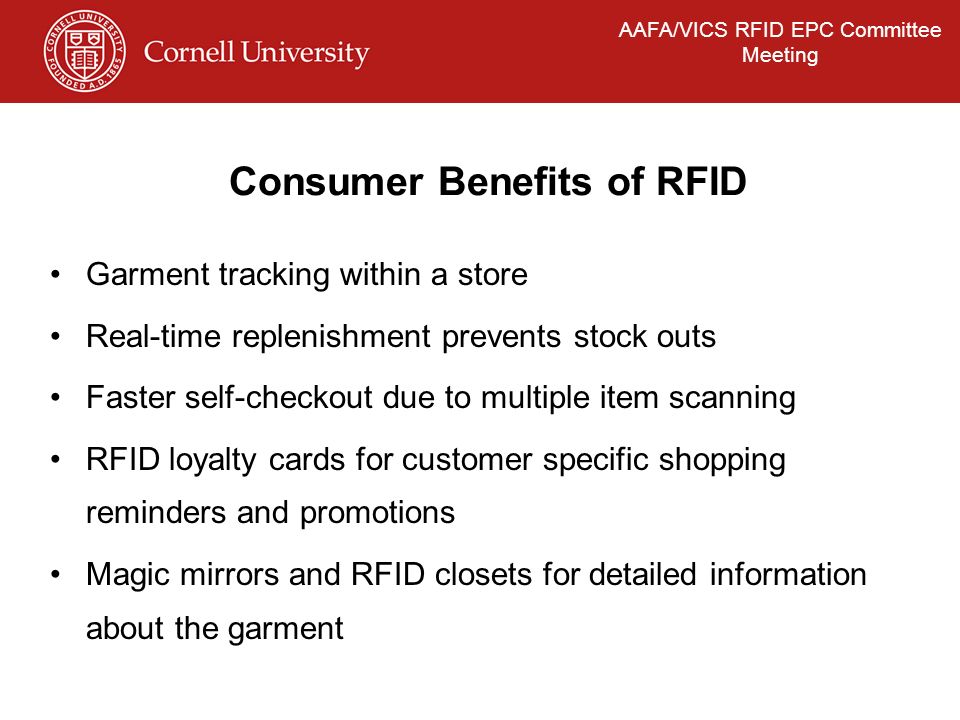 CORNELL UNIVERSITY FOUNDED A.D. 1865

Cornell University

AAFA/VICS RFID EPC Committee Meeting

Consumer Benefits of RFID

• Garment tracking within a store
• Real-time replenishment prevents stock outs
• Faster self-checkout due to multiple item scanning
• RFID loyalty cards for customer specific shopping reminders and promotions
• Magic mirrors and RFID closets for detailed information about the garment